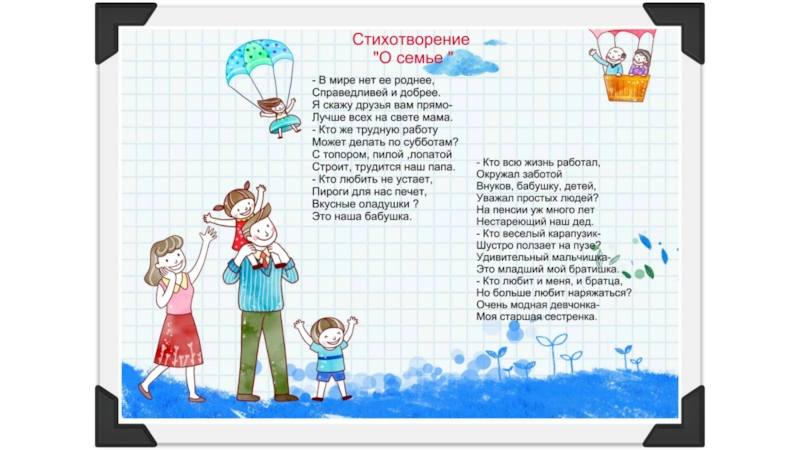 Стихотворение
"О семье "

- В мире нет ее роднее,
Справедливей и добрее.
Я скажу друзья вам прямо-
Лучше всех на свете мама.
- Кто же трудную работу
Может делать по субботам?
С топором, пилой ,лопатой
Строит, трудится наш папа.
- Кто любить не устает,
Пироги для нас печет,
Вкусные оладушки ?
Это наша бабушка.

- Кто всю жизнь работал,
Окружал заботой
Внуков, бабушку, детей,
Уважал простых людей?
На пенсии уж много лет
Нестареющий наш дед.
- Кто веселый карапузик-
Шустро ползает на пузе?
Удивительный мальчишка-
Это младший мой братишка.
- Кто любит и меня, и братца,
Но больше любит наряжаться?
Очень модная девчонка-
Моя старшая сестренка.